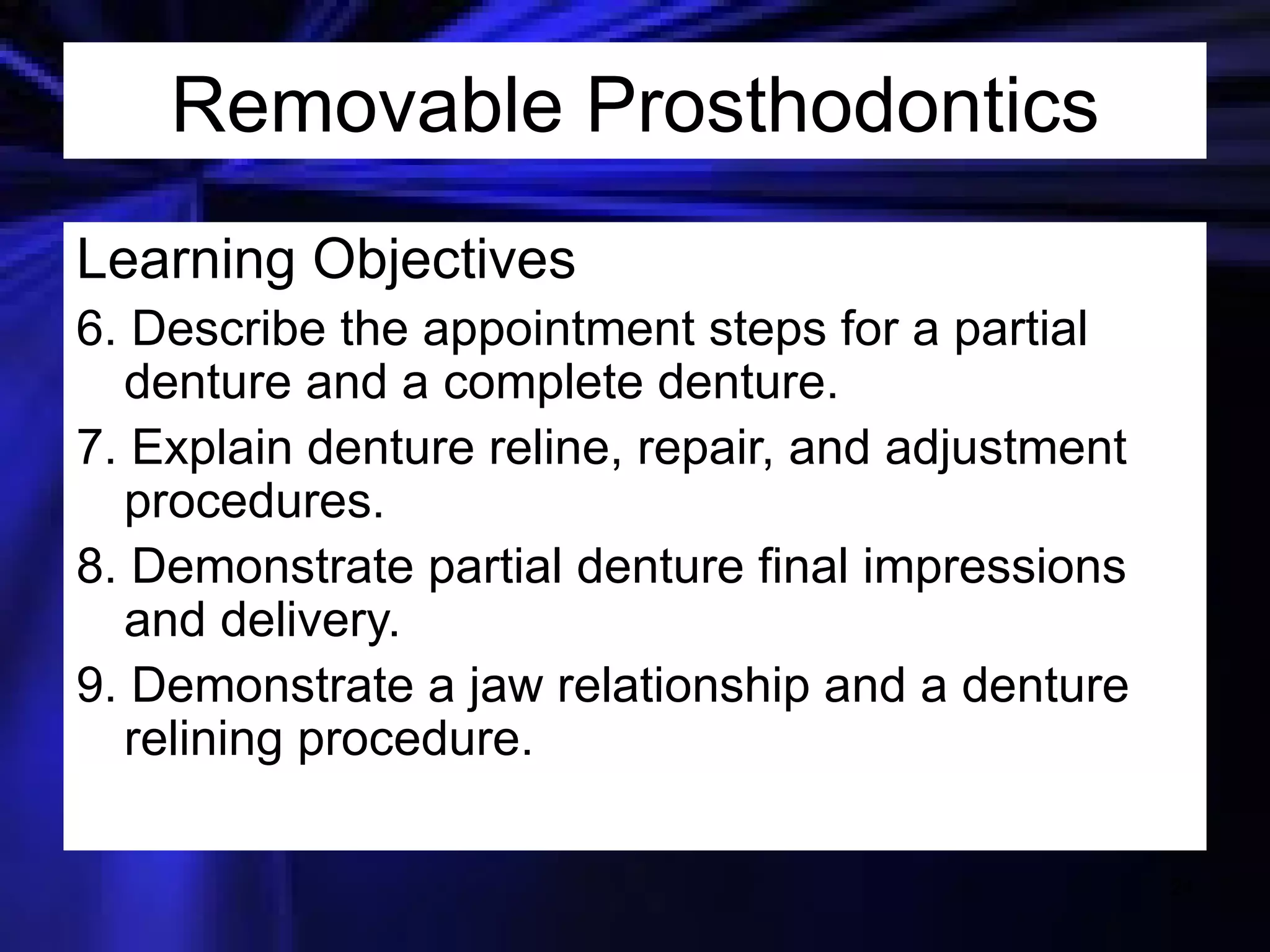 Removable Prosthodontics

Learning Objectives

6. Describe the appointment steps for a partial denture and a complete denture.

7. Explain denture reline, repair, and adjustment procedures.

8. Demonstrate partial denture final impressions and delivery.

9. Demonstrate a jaw relationship and a denture relining procedure.